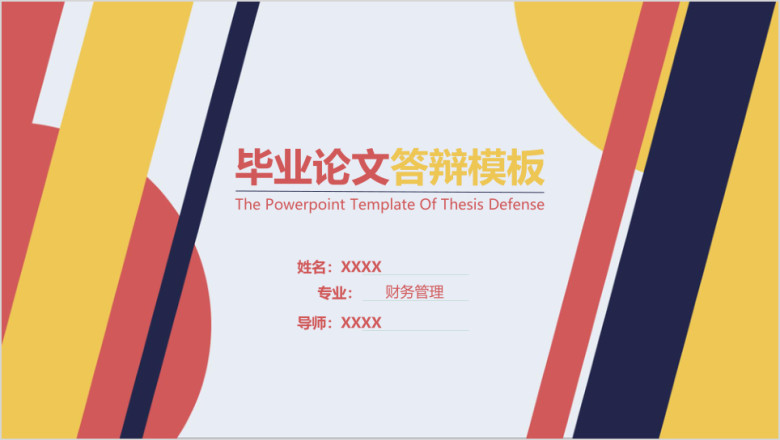 毕业论文答辩模板
The Powerpoint Template Of Thesis Defense

姓名：XXXX
专业：财务管理
导师：XXXX